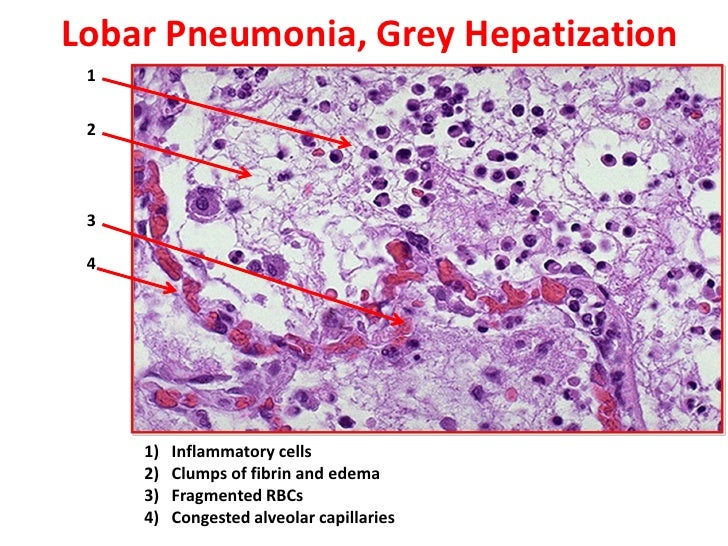 Lobar Pneumonia, Grey Hepatization

1

2

3

4

1) Inflammatory cells
2) Clumps of fibrin and edema
3) Fragmented RBCs
4) Congested alveolar capillaries